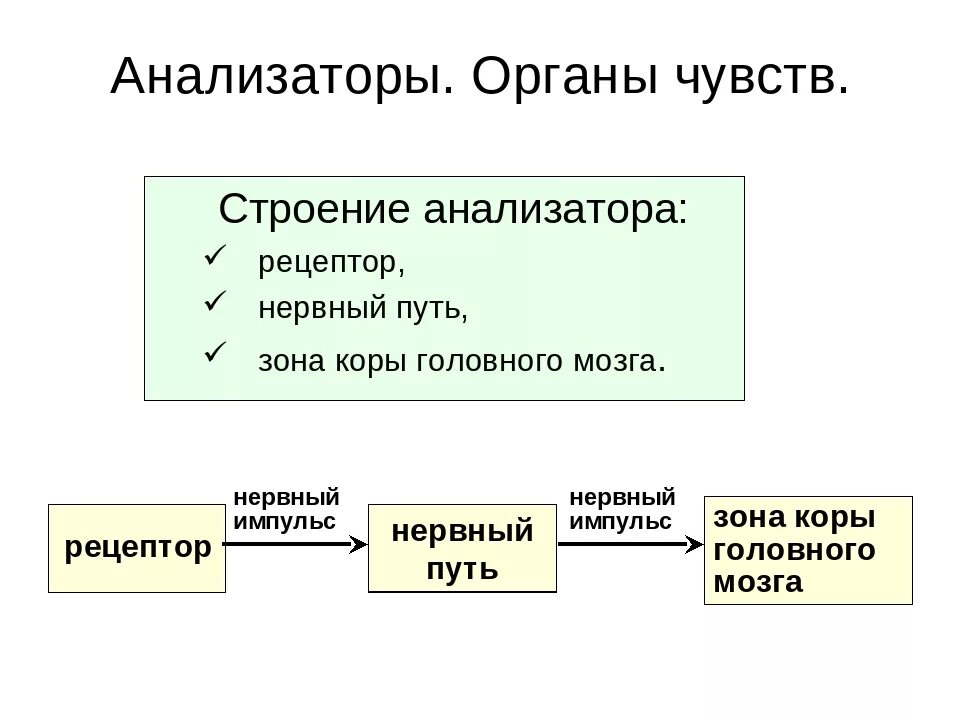 Анализаторы. Органы чувств.

Строение анализатора:
✓ рецептор,
✓ нервный путь,
✓ зона коры головного мозга.

рецептор

нервный импульс

нервный путь

нервный импульс

зона коры головного мозга